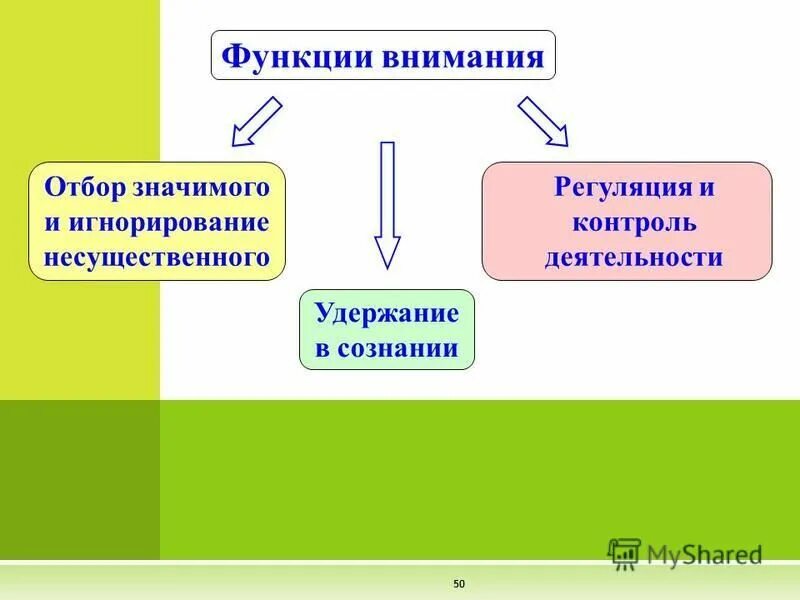 Функции внимания

Отбор значимого и игнорирование несущественного

Удержание в сознании

Регуляция и контроль деятельности

MyShared

50